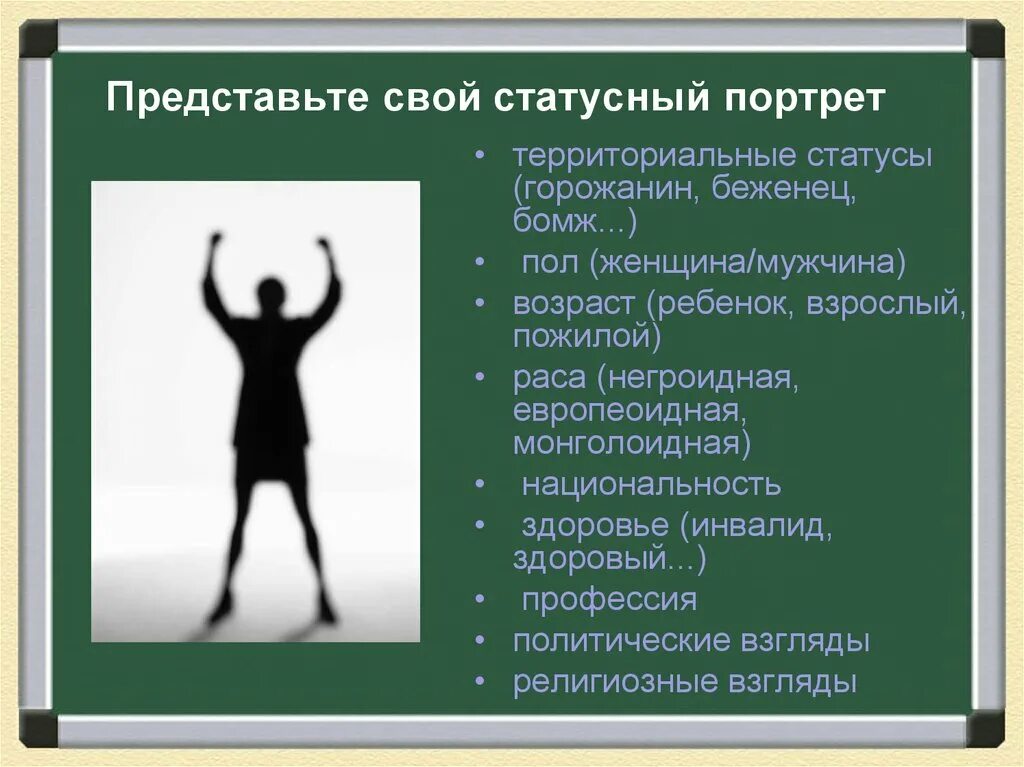 Представьте свой статусный портрет

• территориальные статусы (горожанин, беженец, бомж...)
• пол (женщина/мужчина)
• возраст (ребенок, взрослый, пожилой)
• раса (негроидная, европеоидная, монголоидная)
• национальность
• здоровье (инвалид, здоровый...)
• профессия
• политические взгляды
• религиозные взгляды